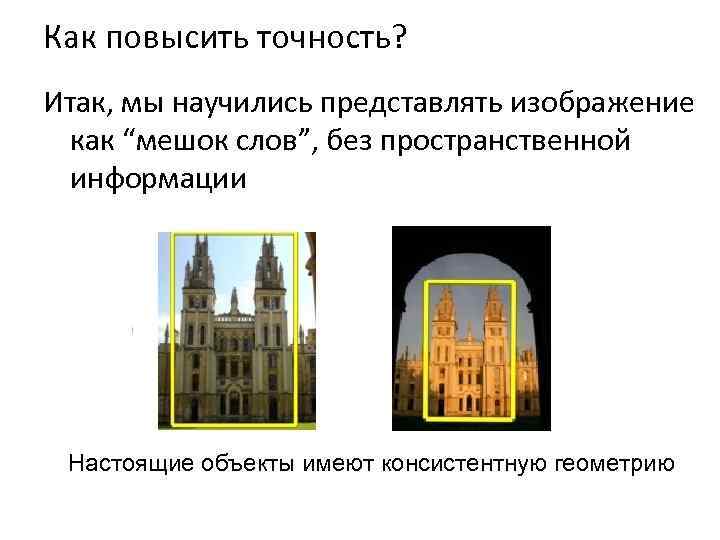 Как повысить точность?

Итак, мы научились представлять изображение как “мешок слов”, без пространственной информации

Настоящие объекты имеют консистентную геометрию